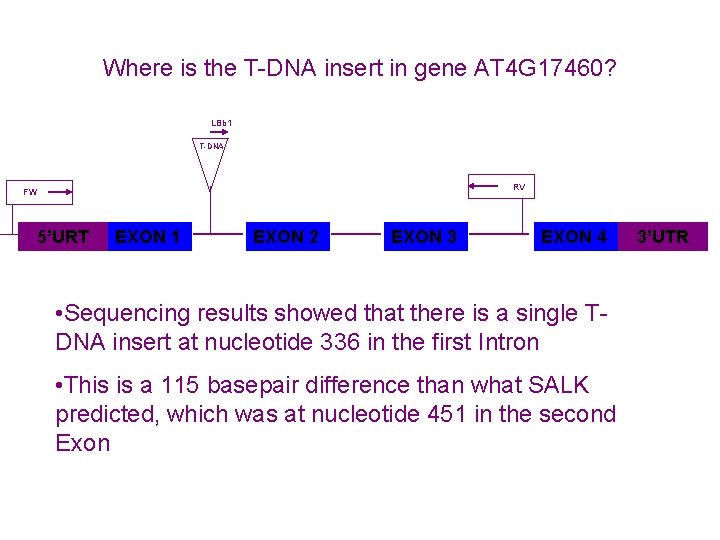 Where is the T-DNA insert in gene AT4G17460?

LBb1

T-DNA

FW

RV

5'URT

EXON 1

EXON 2

EXON 3

EXON 4

3'UTR

•Sequencing results showed that there is a single T-DNA insert at nucleotide 336 in the first Intron

•This is a 115 basepair difference than what SALK predicted, which was at nucleotide 451 in the second Exon